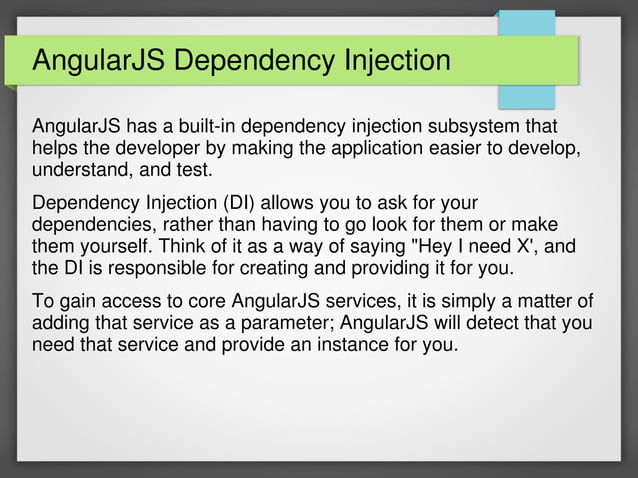 AngularJS Dependency Injection

AngularJS has a built-in dependency injection subsystem that helps the developer by making the application easier to develop, understand, and test.

Dependency Injection (DI) allows you to ask for your dependencies, rather than having to go look for them or make them yourself. Think of it as a way of saying "Hey I need X', and the DI is responsible for creating and providing it for you.

To gain access to core AngularJS services, it is simply a matter of adding that service as a parameter; AngularJS will detect that you need that service and provide an instance for you.